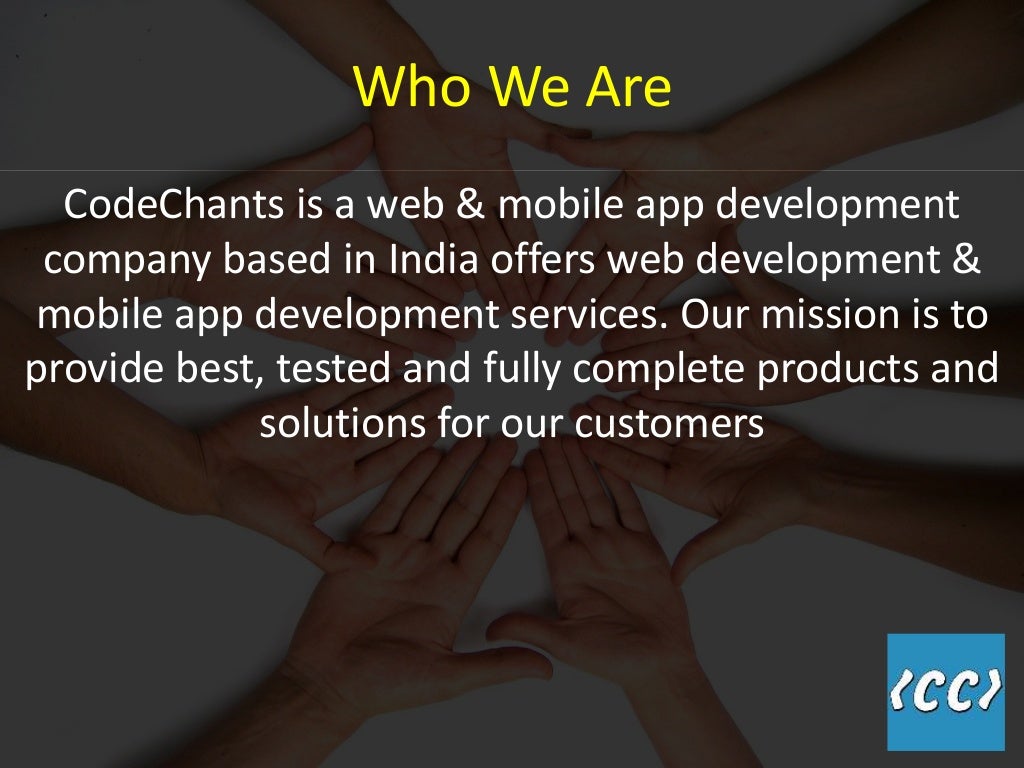 Who We Are

CodeChants is a web & mobile app development company based in India offers web development & mobile app development services. Our mission is to provide best, tested and fully complete products and solutions for our customers

<CC>